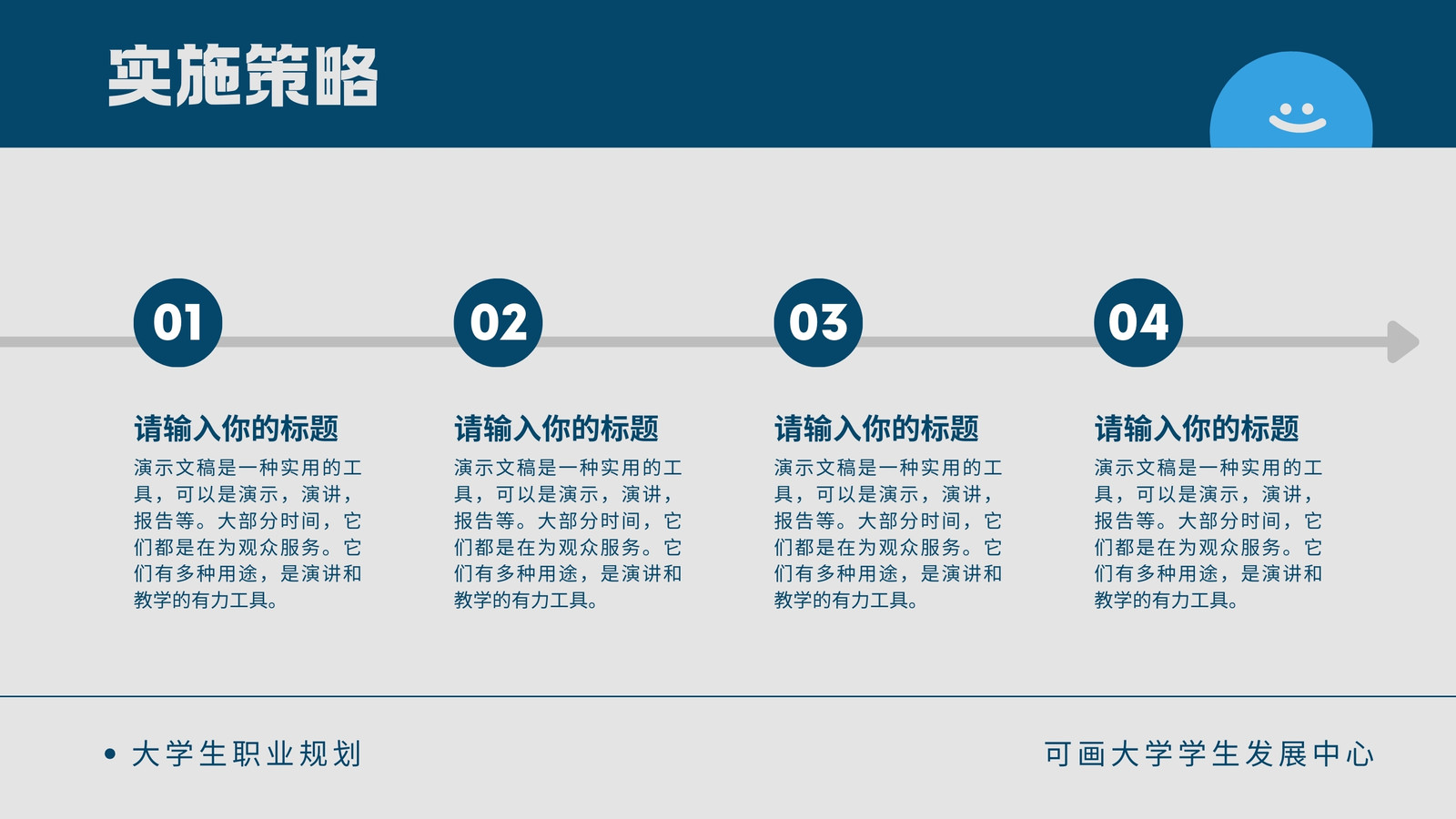 实施策略

01

请输入你的标题

演示文稿是一种实用的工具，可以是演示，演讲，报告等。大部分时间，它们都是在为观众服务。它们有多种用途，是演讲和教学的有力工具。

02

请输入你的标题

演示文稿是一种实用的工具，可以是演示，演讲，报告等。大部分时间，它们都是在为观众服务。它们有多种用途，是演讲和教学的有力工具。

03

请输入你的标题

演示文稿是一种实用的工具，可以是演示，演讲，报告等。大部分时间，它们都是在为观众服务。它们有多种用途，是演讲和教学的有力工具。

04

请输入你的标题

演示文稿是一种实用的工具，可以是演示，演讲，报告等。大部分时间，它们都是在为观众服务。它们有多种用途，是演讲和教学的有力工具。

• 大学生职业规划

可画大学学生发展中心